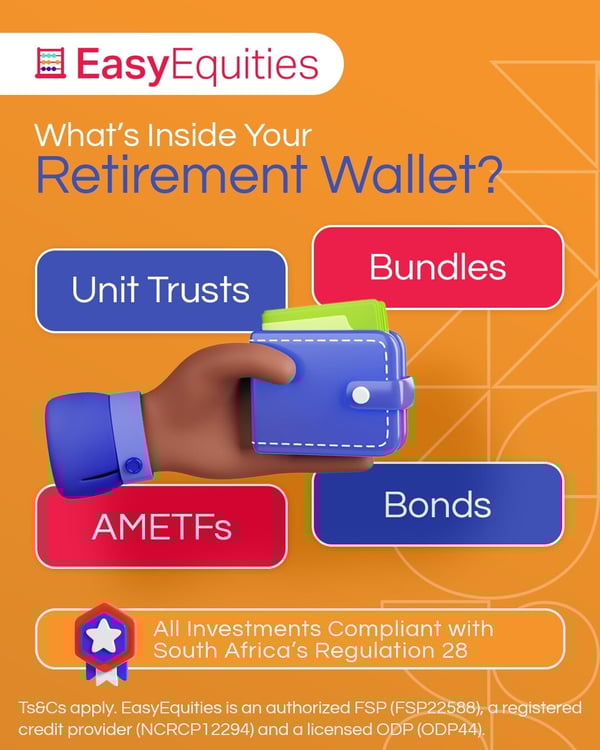 EasyEquities

What's Inside Your Retirement Wallet?

Unit Trusts

Bundles

AMETFs

Bonds

All Investments Compliant with South Africa's Regulation 28

Ts&Cs apply. EasyEquities is an authorized FSP (FSP22588), a registered credit provider (NCRCP12294) and a licensed ODP (ODP44).